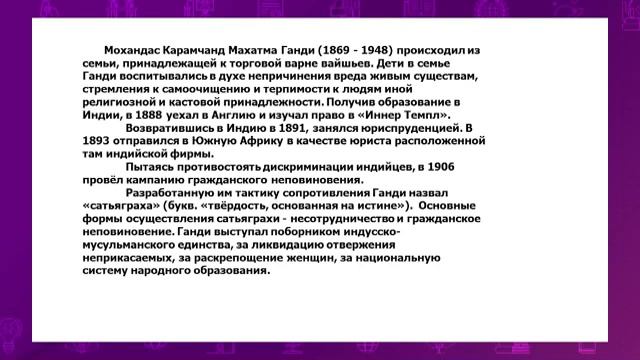 Мохандас Карамчанд Махатма Ганди (1869 - 1948) происходил из семьи, принадлежащей к торговой варне вайшьев. Дети в семье Ганди воспитывались в духе непричинения вреда живым существам, стремления к самоочищению и терпимости к людям иной религиозной и кастовой принадлежности. Получив образование в Индии, в 1888 уехал в Англию и изучал право в «Иннер Темпл».

Возвратившись в Индию в 1891, занялся юриспруденцией. В 1893 отправился в Южную Африку в качестве юриста расположенной там индийской фирмы.

Пытаясь противостоять дискриминации индийцев, в 1906 провёл кампанию гражданского неповиновения.

Разработанную им тактику сопротивления Ганди назвал «сатьяграха» (букв. «твёрдость, основанная на истине»). Основные формы осуществления сатьяграхи - несотрудничество и гражданское неповиновение. Ганди выступал поборником индусско-мусульманского единства, за ликвидацию отвержения неприкасаемых, за раскрепощение женщин, за национальную систему народного образования.